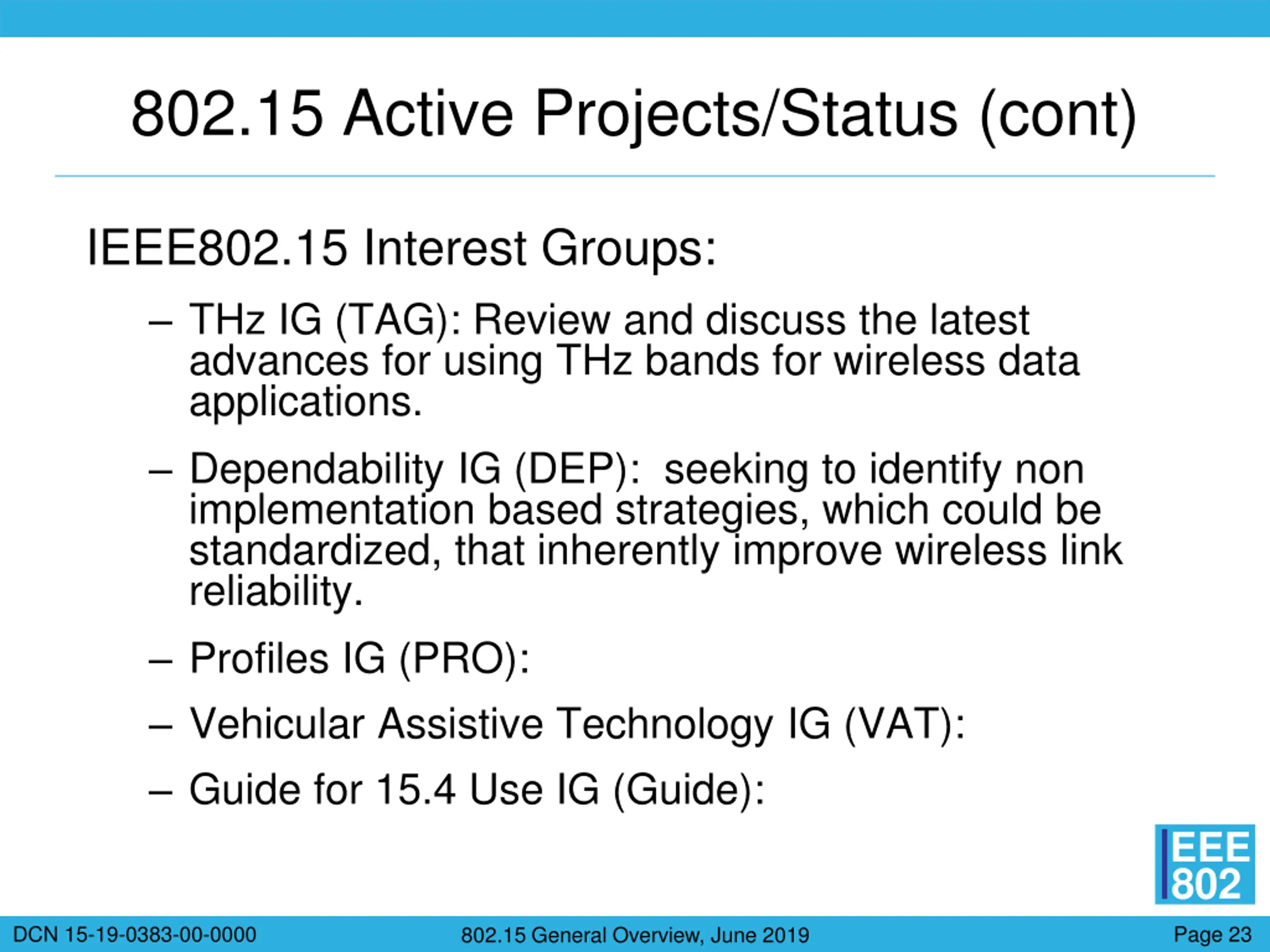 802.15 Active Projects/Status (cont)

IEEE802.15 Interest Groups:

– THz IG (TAG): Review and discuss the latest advances for using THz bands for wireless data applications.

– Dependability IG (DEP): seeking to identify non implementation based strategies, which could be standardized, that inherently improve wireless link reliability.

– Profiles IG (PRO):

– Vehicular Assistive Technology IG (VAT):

– Guide for 15.4 Use IG (Guide):

IEEE 802

DCN 15-19-0383-00-0000

802.15 General Overview, June 2019

Page 23